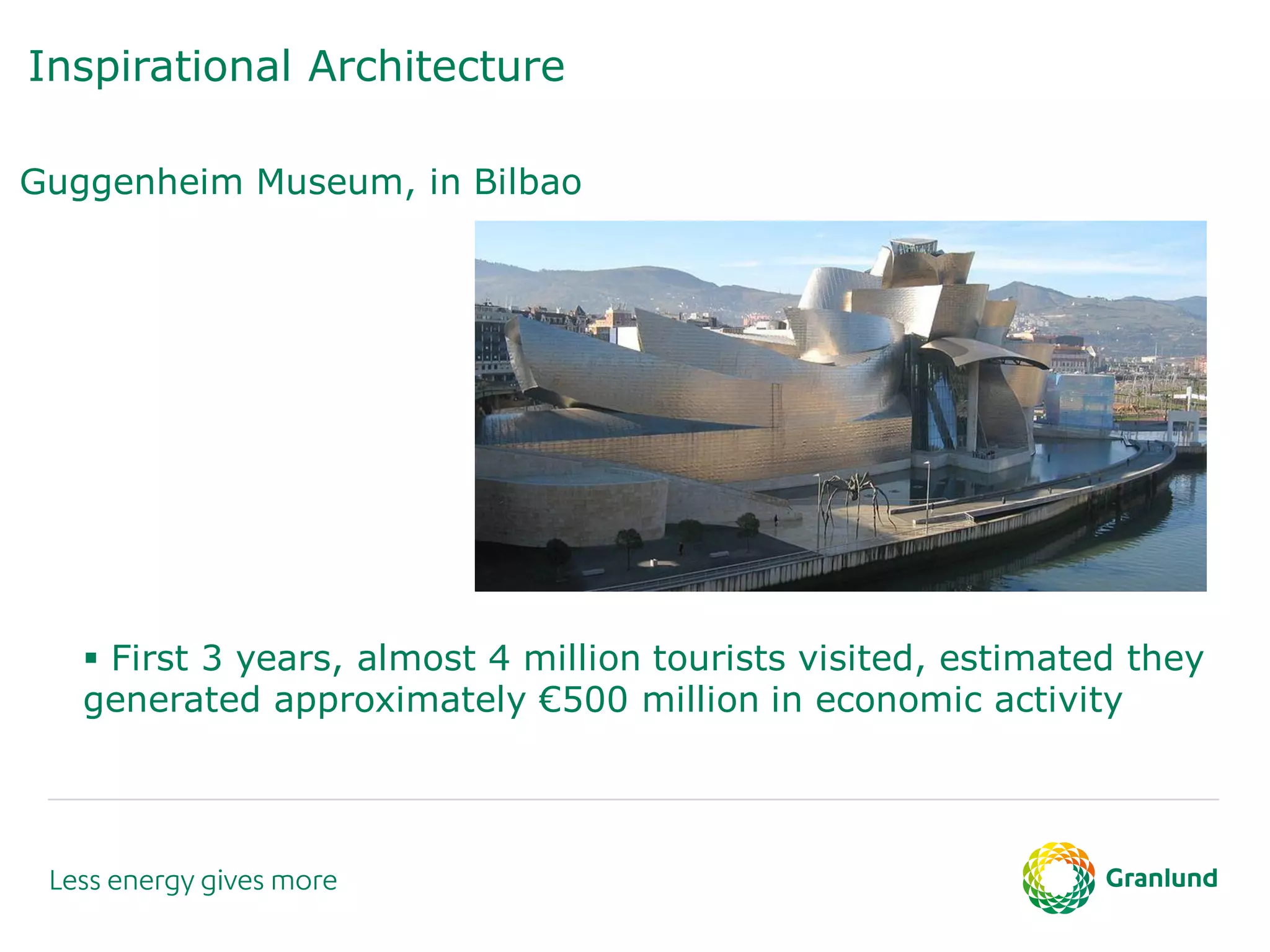 Inspirational Architecture

Guggenheim Museum, in Bilbao

▪ First 3 years, almost 4 million tourists visited, estimated they generated approximately €500 million in economic activity

Less energy gives more

Granlund